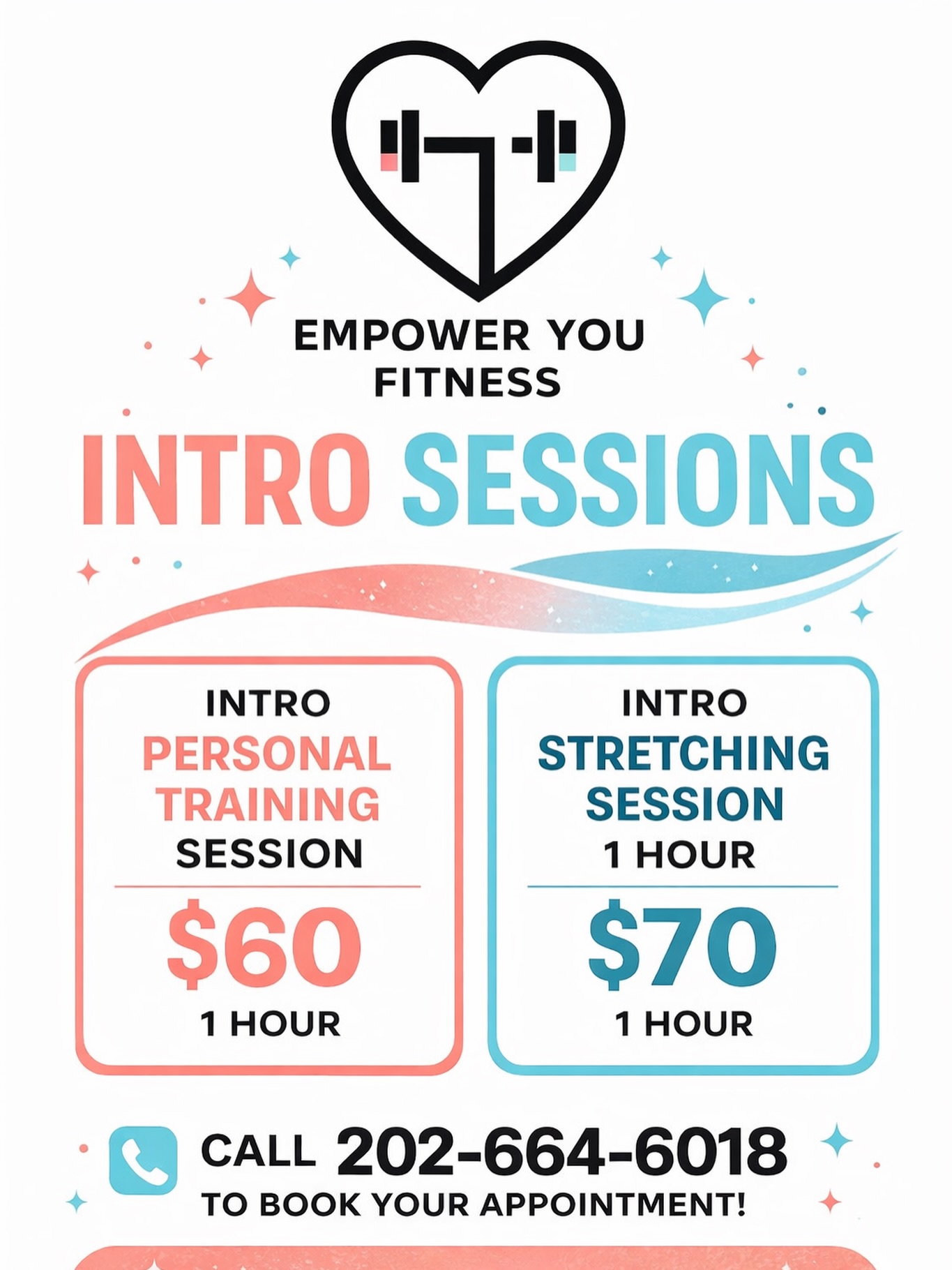 EMPOWER YOU FITNESS

INTRO SESSIONS

INTRO PERSONAL TRAINING SESSION

$60

1 HOUR

INTRO STRETCHING SESSION 1 HOUR

$70

1 HOUR

CALL 202-664-6018 TO BOOK YOUR APPOINTMENT!